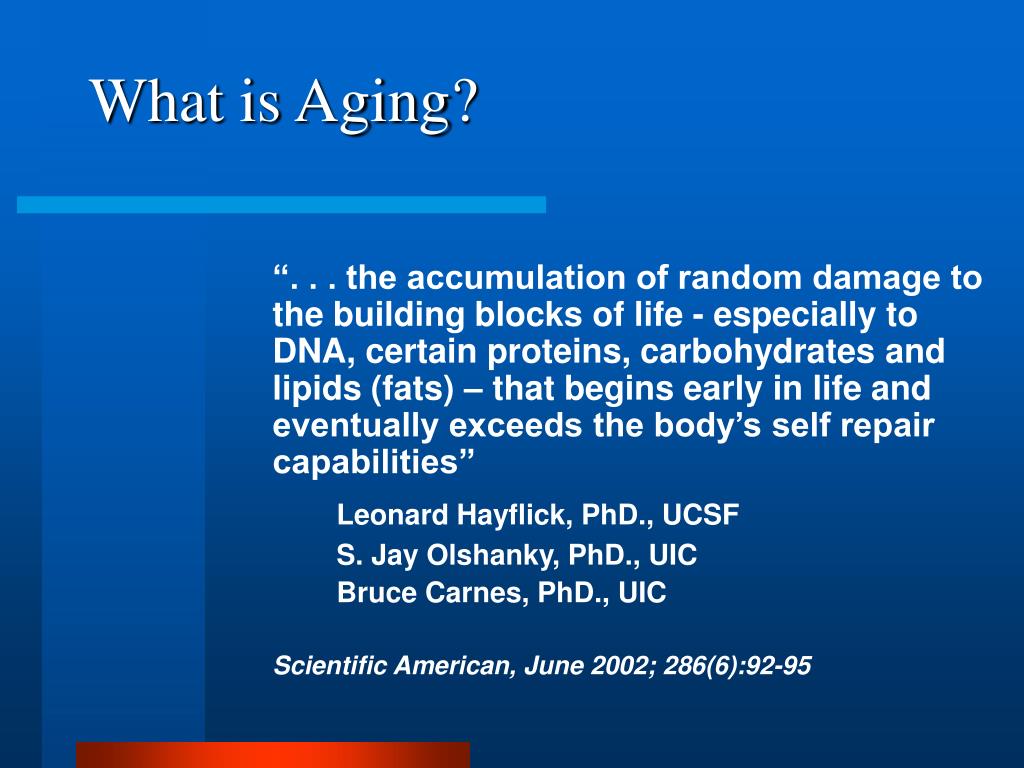 What is Aging?

“. . . the accumulation of random damage to the building blocks of life - especially to DNA, certain proteins, carbohydrates and lipids (fats) – that begins early in life and eventually exceeds the body’s self repair capabilities”

Leonard Hayflick, PhD., UCSF
S. Jay Olshanky, PhD., UIC
Bruce Carnes, PhD., UIC

Scientific American, June 2002; 286(6):92-95